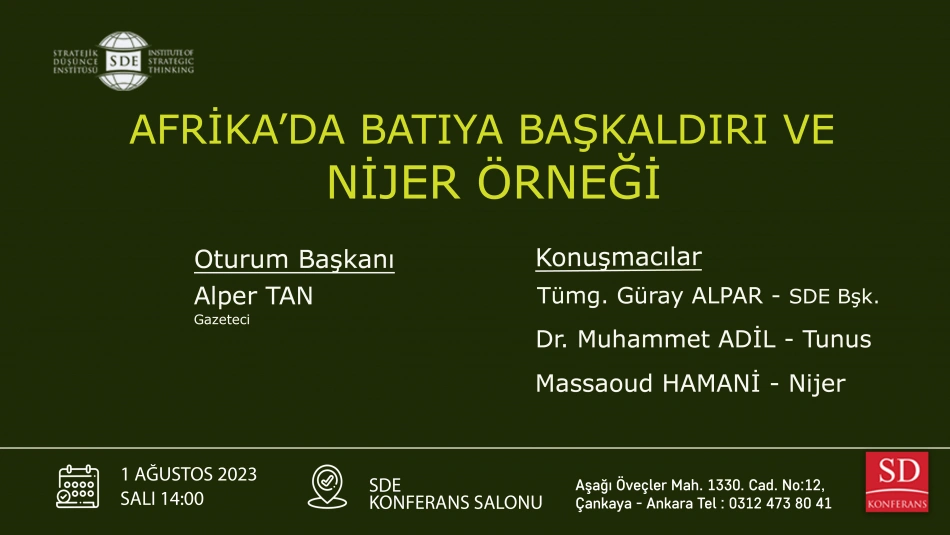 STRATEJİK DÜŞÜNCE ENSTİTÜSÜ
SDE
INSTITUTE OF STRATEGIC THINKING

AFRİKA'DA BATIYA BAŞKALDIRI VE NİJER ÖRNEĞİ

Oturum Başkanı
Alper TAN
Gazeteci

Konuşmacılar
Tümg. Güray ALPAR - SDE Bşk.
Dr. Muhammet ADİL - Tunus
Massaoud HAMANİ - Nijer

1 AĞUSTOS 2023
SALI 14:00

SDE
KONFERANS SALONU

Aşağı Öveçler Mah. 1330. Cad. No:12, Çankaya - Ankara Tel : 0312 473 80 41

SD
KONFERANS